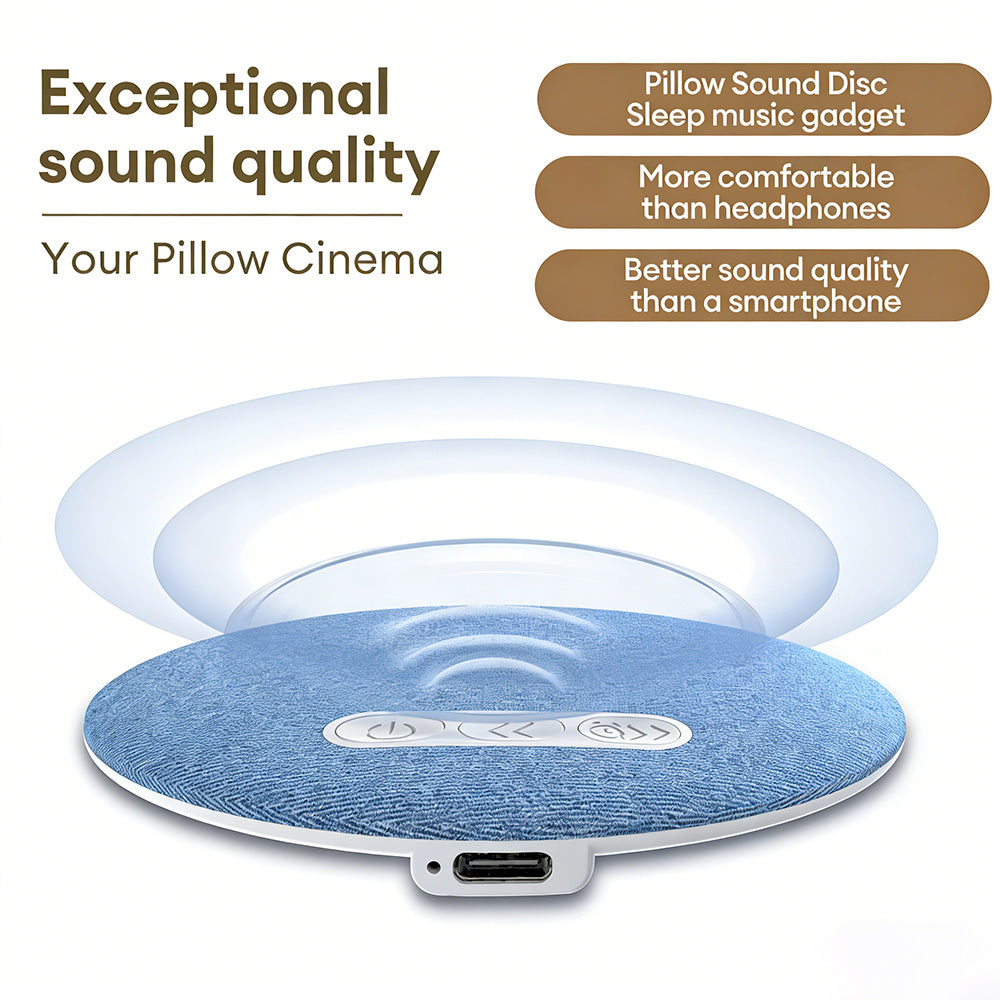 Exceptional sound quality

Your Pillow Cinema

Pillow Sound Disc
Sleep music gadget

More comfortable than headphones

Better sound quality than a smartphone